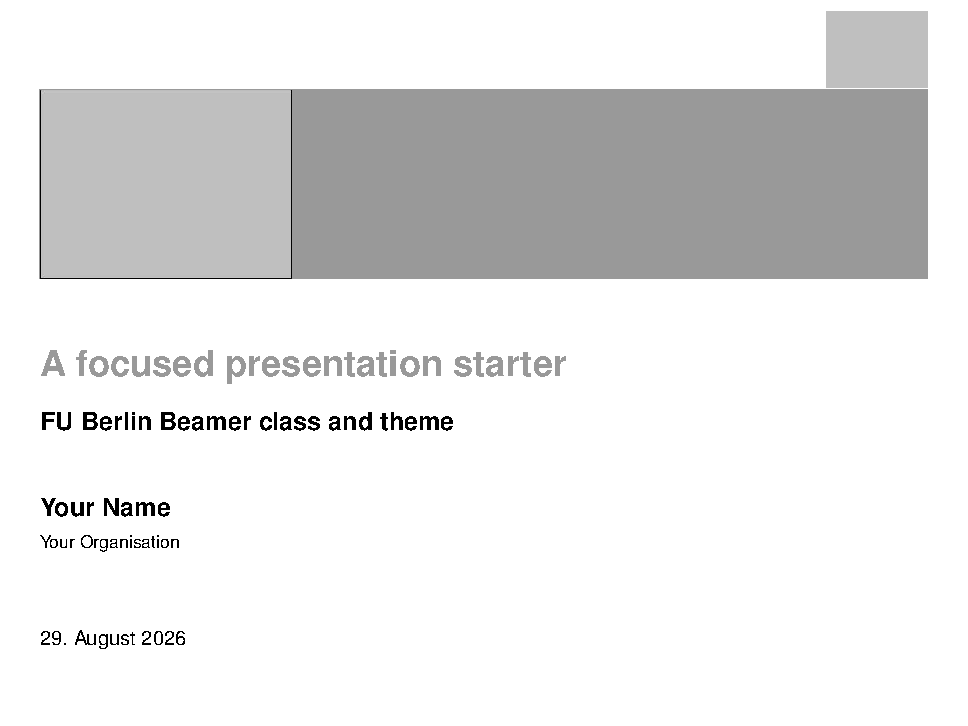 A focused presentation starter

FU Berlin Beamer class and theme

Your Name

Your Organisation

29. August 2026